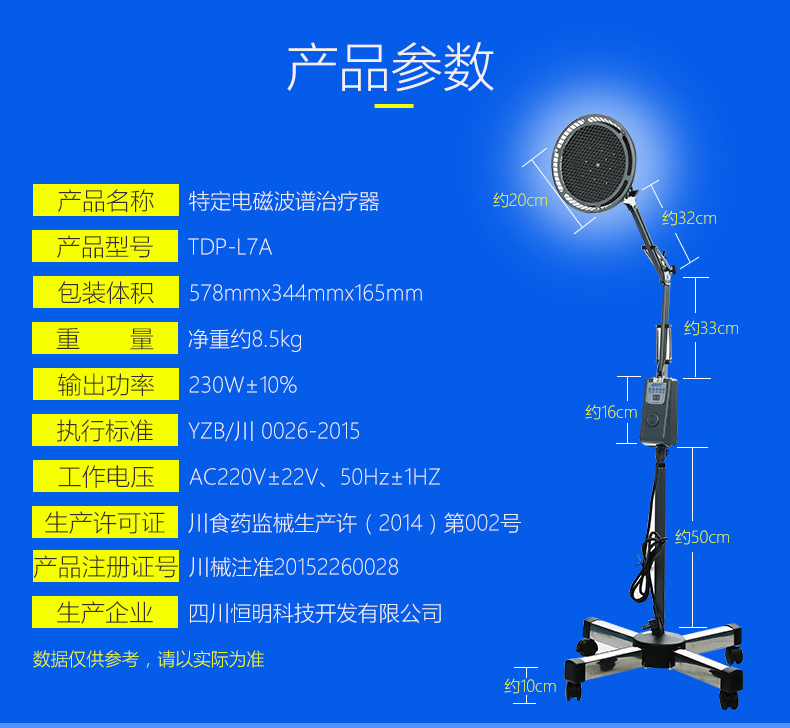 产品参数

| 产品名称 | 特定电磁波谱治疗器 |
|---|---|
| 产品型号 | TDP-L7A |
| 包装体积 | 578mmx344mmx165mm |
| 重　　量 | 净重约8.5kg |
| 输出功率 | 230W±10% |
| 执行标准 | YZB/川 0026-2015 |
| 工作电压 | AC220V±22V、50Hz±1HZ |
| 生产许可证 | 川食药监械生产许（2014）第002号 |
| 产品注册证号 | 川械注准20152260028 |
| 生产企业 | 四川恒明科技开发有限公司 |

数据仅供参考，请以实际为准

约20cm
约32cm
约33cm
约16cm
约50cm
约10cm